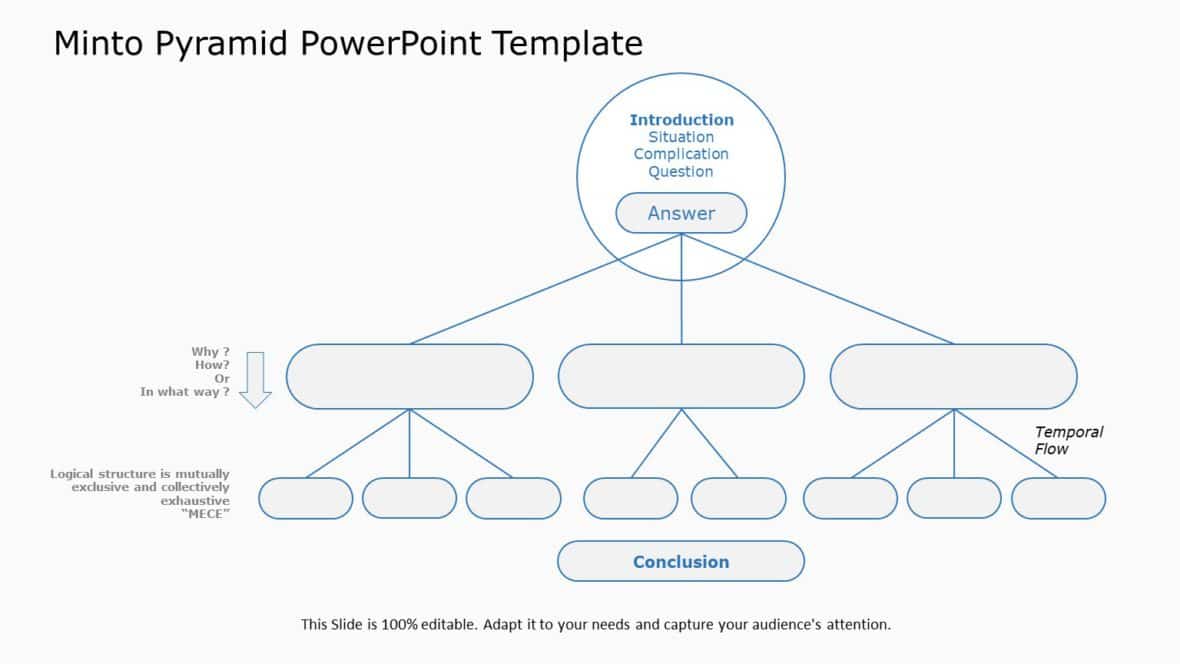 Minto Pyramid PowerPoint Template

Introduction
Situation
Complication
Question

Answer

Why ?
How?
Or
In what way ?

Temporal Flow

Logical structure is mutually exclusive and collectively exhaustive "MECE"

Conclusion

This Slide is 100% editable. Adapt it to your needs and capture your audience's attention.